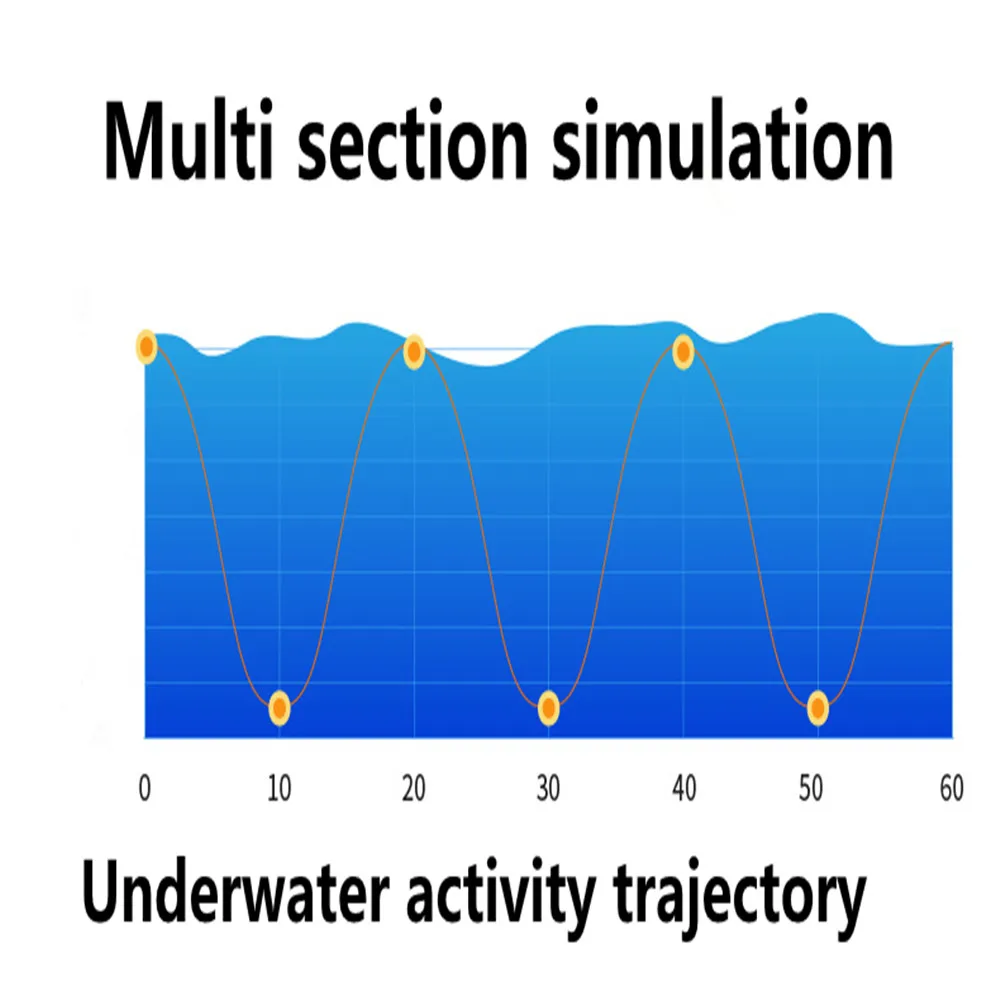 Multi section simulation

0 10 20 30 40 50 60

Underwater activity trajectory